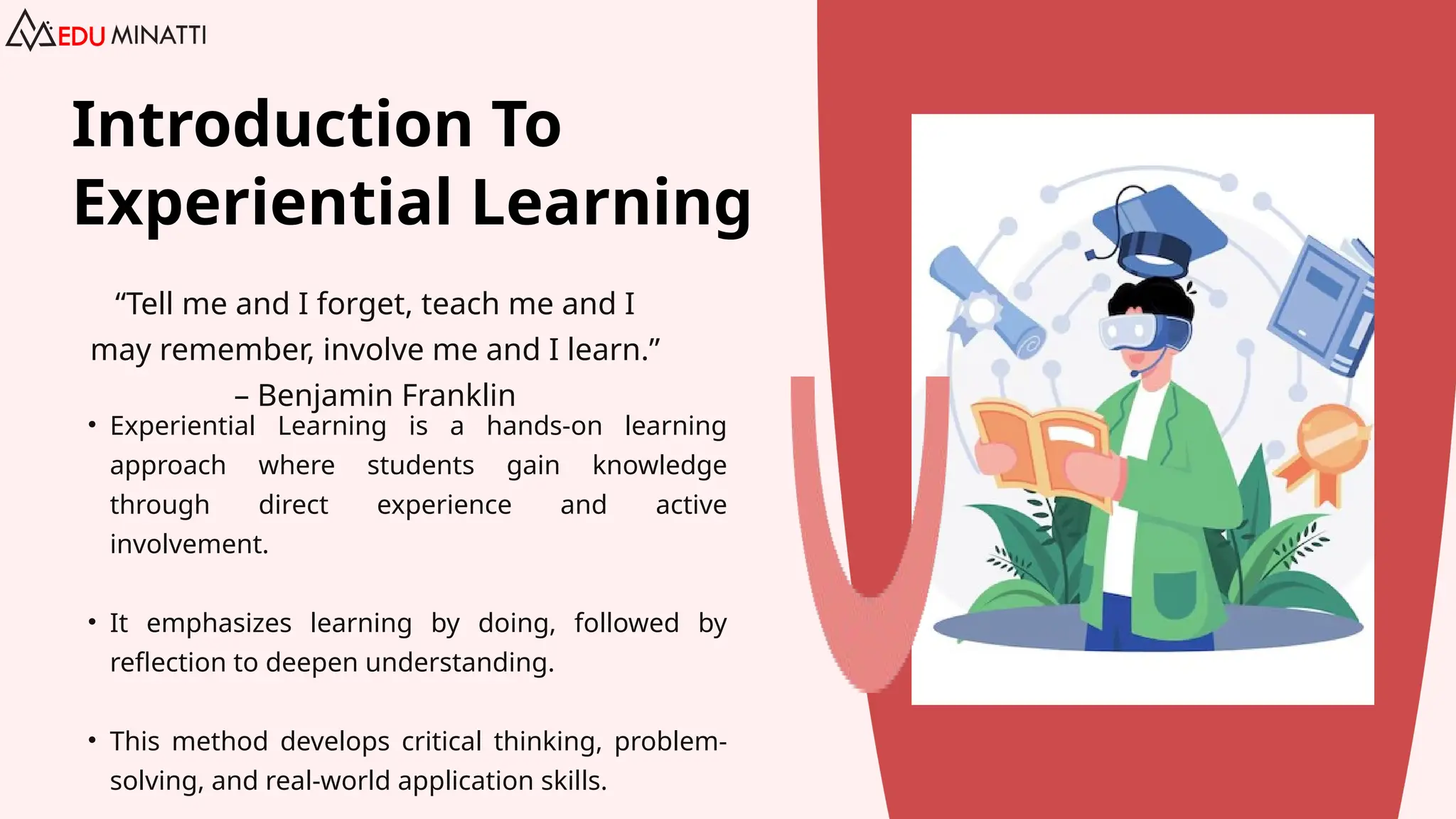 EDU MINATTI

Introduction To Experiential Learning

“Tell me and I forget, teach me and I may remember, involve me and I learn.”
– Benjamin Franklin

• Experiential Learning is a hands-on learning approach where students gain knowledge through direct experience and active involvement.

• It emphasizes learning by doing, followed by reflection to deepen understanding.

• This method develops critical thinking, problem-solving, and real-world application skills.